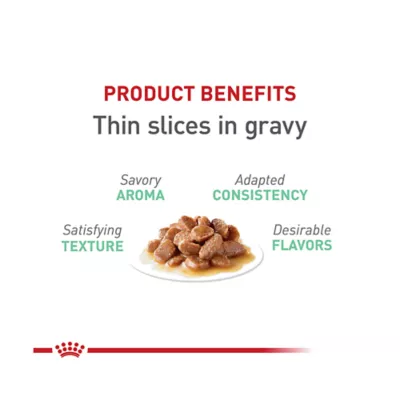 PRODUCT BENEFITS
Thin slices in gravy

Savory
AROMA

Adapted
CONSISTENCY

Satisfying
TEXTURE

Desirable
FLAVORS